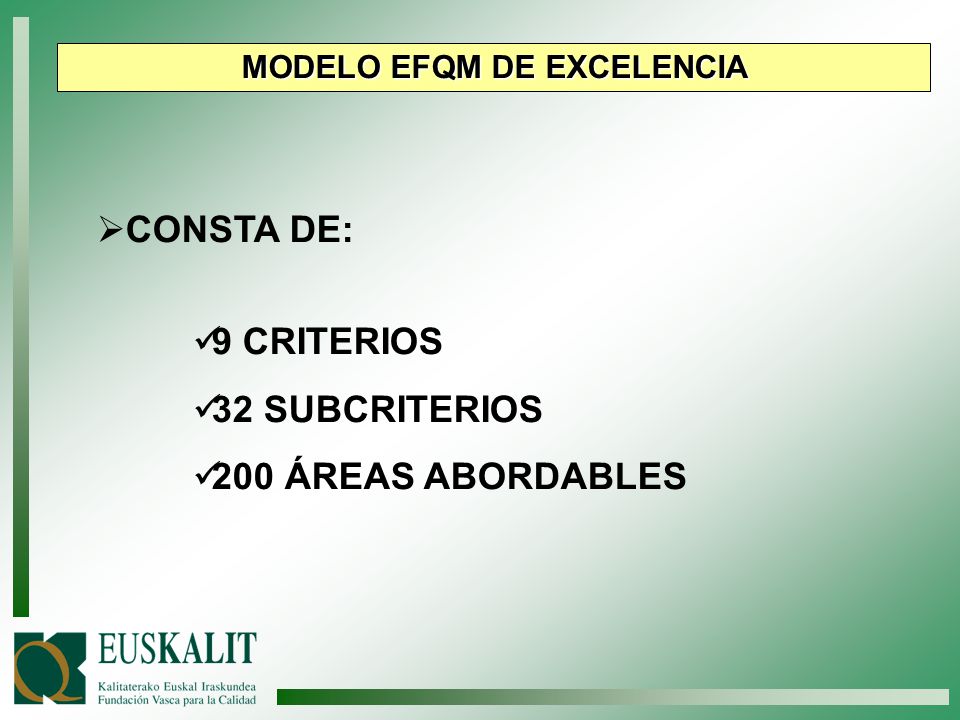 MODELO EFQM DE EXCELENCIA

➢CONSTA DE:

✓9 CRITERIOS

✓32 SUBCRITERIOS

✓200 ÁREAS ABORDABLES

EUSKALIT
Kalitaterako Euskal Iraskundea
Fundación Vasca para la Calidad